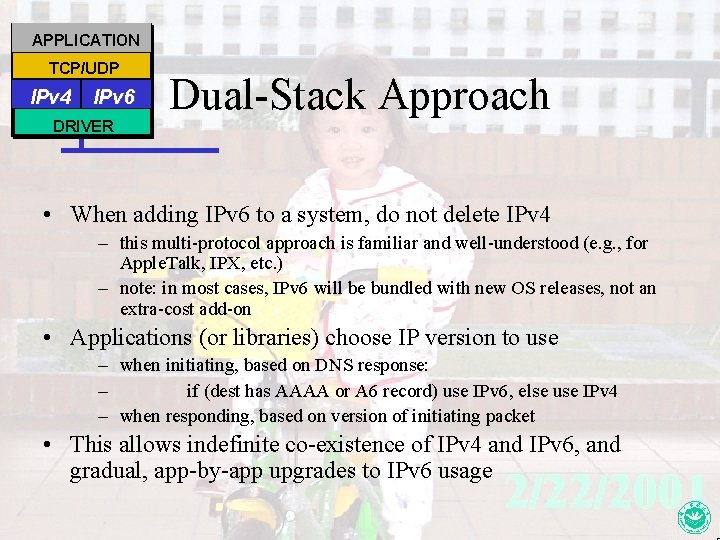 APPLICATION
TCP/UDP
IPv4 IPv6
DRIVER

Dual-Stack Approach

• When adding IPv6 to a system, do not delete IPv4
– this multi-protocol approach is familiar and well-understood (e.g., for AppleTalk, IPX, etc.)
– note: in most cases, IPv6 will be bundled with new OS releases, not an extra-cost add-on
• Applications (or libraries) choose IP version to use
– when initiating, based on DNS response:
– if (dest has AAAA or A6 record) use IPv6, else use IPv4
– when responding, based on version of initiating packet
• This allows indefinite co-existence of IPv4 and IPv6, and gradual, app-by-app upgrades to IPv6 usage

2/22/2001